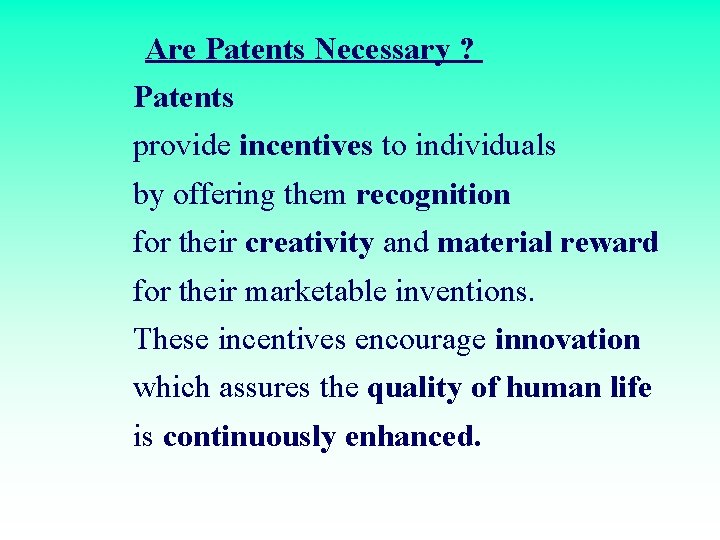 Are Patents Necessary ?

Patents

provide incentives to individuals by offering them recognition for their creativity and material reward for their marketable inventions.

These incentives encourage innovation which assures the quality of human life is continuously enhanced.